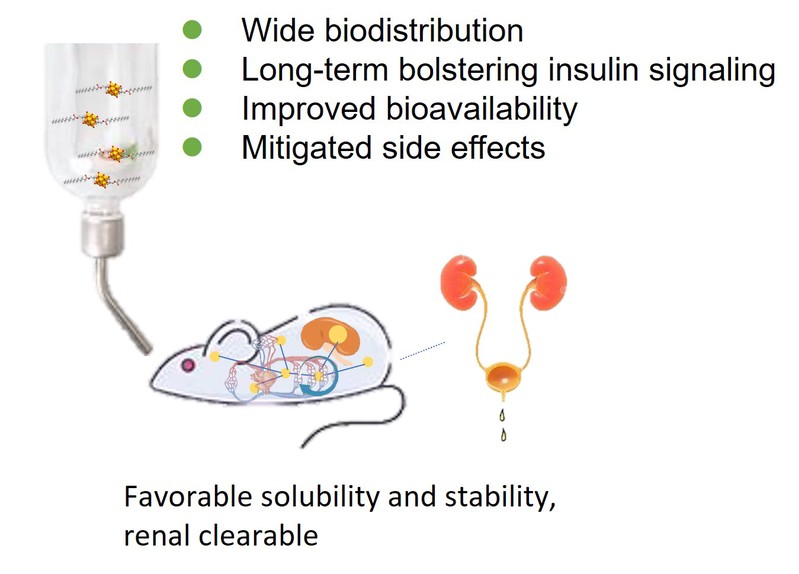 Wide biodistribution
Long-term bolstering insulin signaling
Improved bioavailability
Mitigated side effects

Favorable solubility and stability, renal clearable